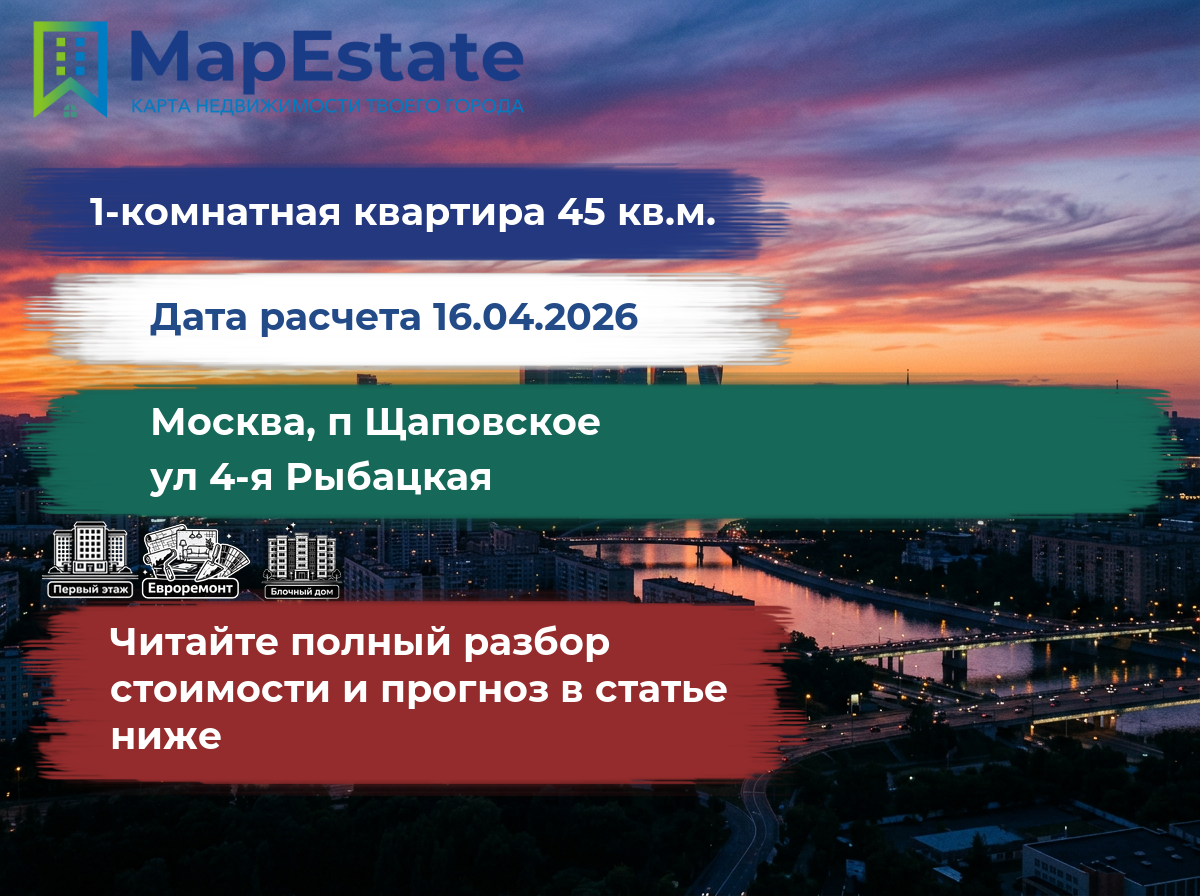 MapEstate
КАРТА НЕДВИЖИМОСТИ ТВОЕГО ГОРОДА

1-комнатная квартира 45 кв.м.

Дата расчета 16.04.2026

Москва, п Щаповское
ул 4-я Рыбацкая

Первый этаж
Евроремонт
Блочный дом

Читайте полный разбор стоимости и прогноз в статье ниже